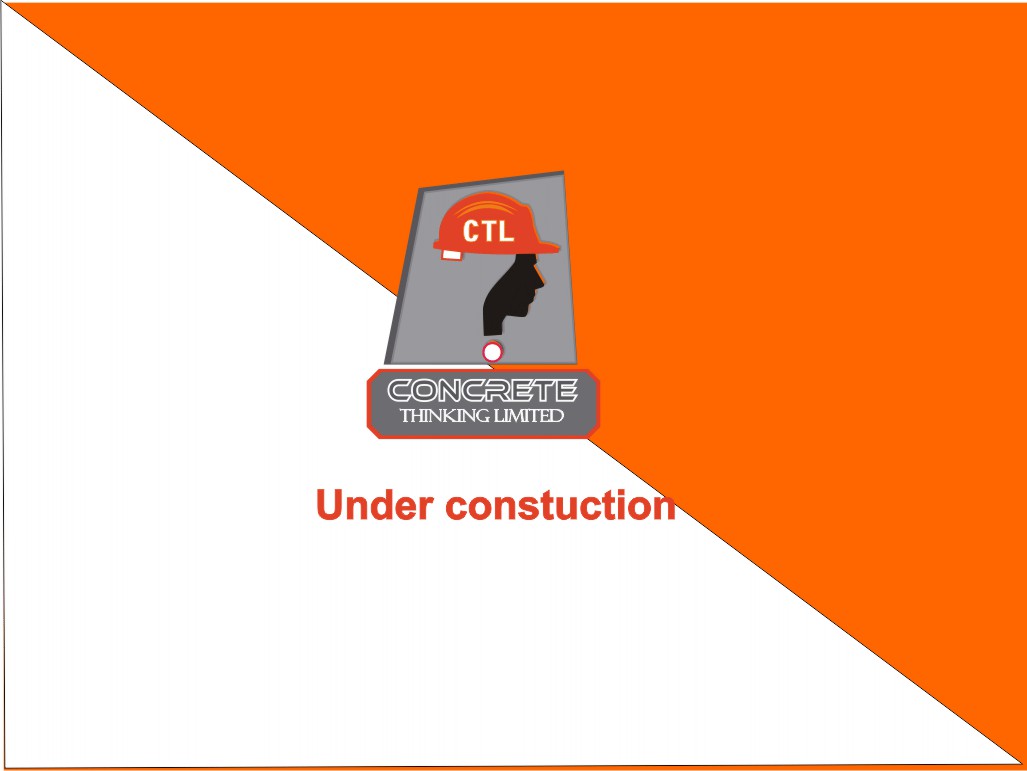 CTL

CONCRETE
THINKING LIMITED

Under constuction